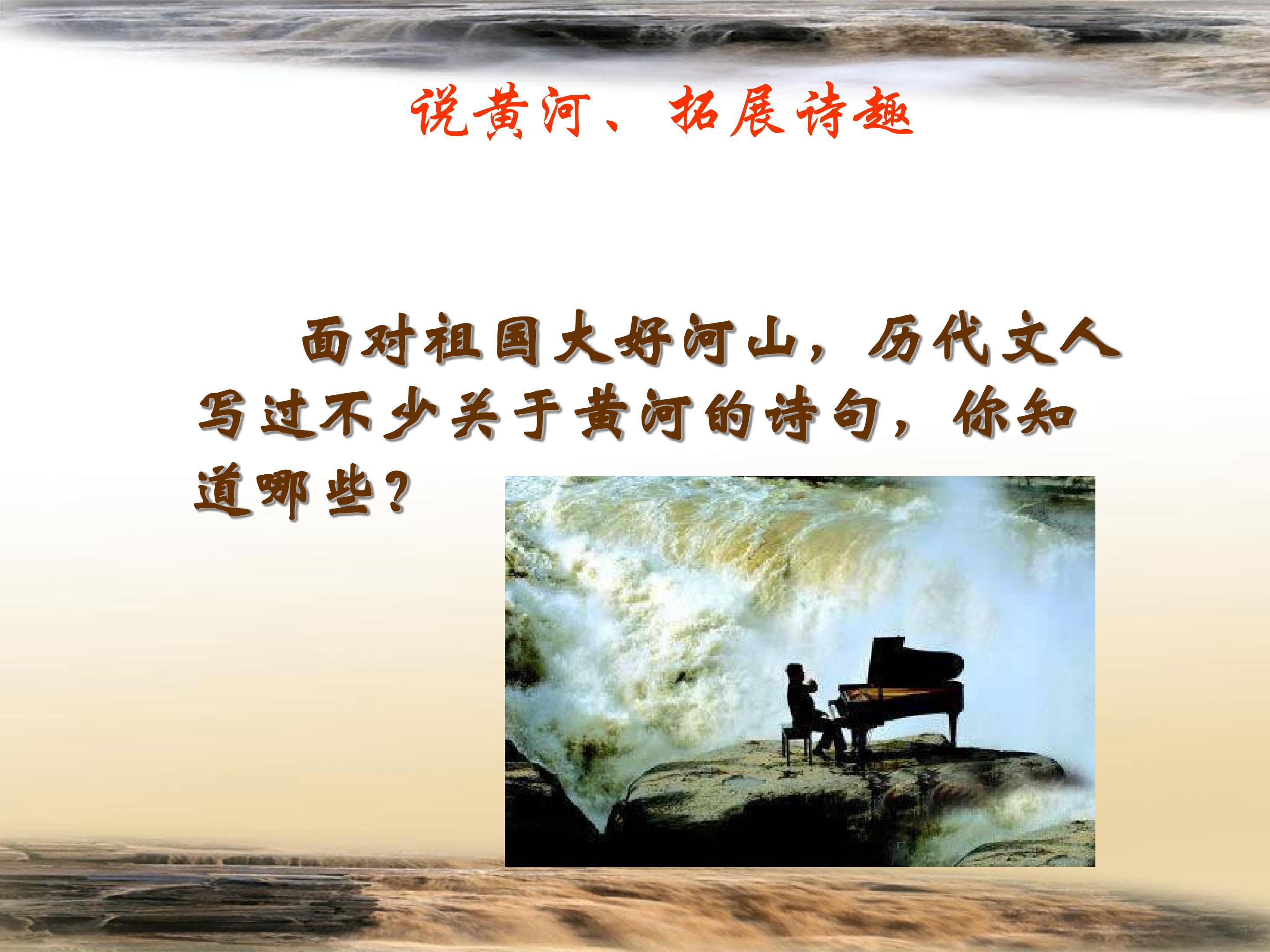 说黄河、拓展诗趣

面对祖国大好河山，历代文人写过不少关于黄河的诗句，你知道哪些？